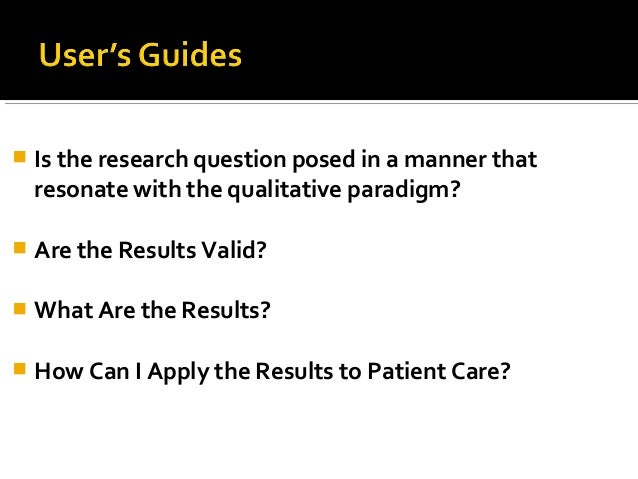 User's Guides

Is the research question posed in a manner that resonate with the qualitative paradigm?

Are the Results Valid?

What Are the Results?

How Can I Apply the Results to Patient Care?